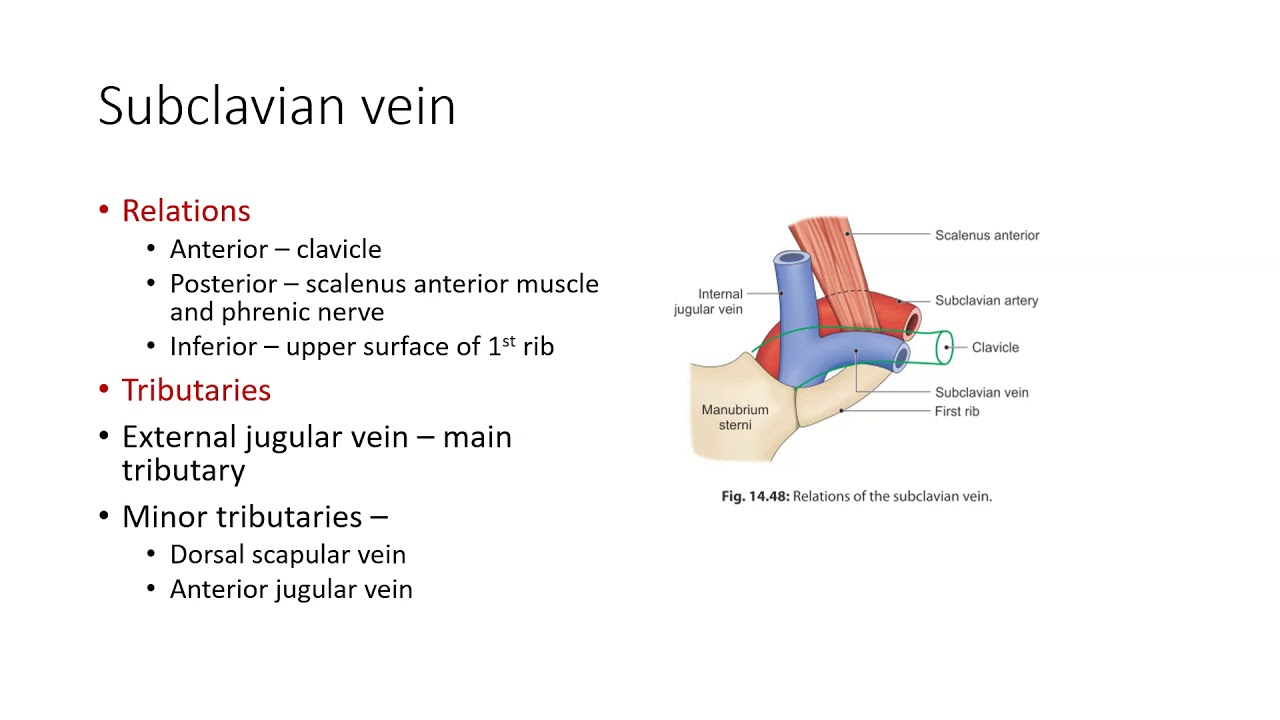 Subclavian vein

• Relations
  • Anterior – clavicle
  • Posterior – scalenus anterior muscle and phrenic nerve
  • Inferior – upper surface of 1$^{st}$ rib
• Tributaries
• External jugular vein – main tributary
• Minor tributaries –
  • Dorsal scapular vein
  • Anterior jugular vein

Scalenus anterior
Internal jugular vein
Subclavian artery
Clavicle
Subclavian vein
First rib
Manubrium sterni

Fig. 14.48: Relations of the subclavian vein.